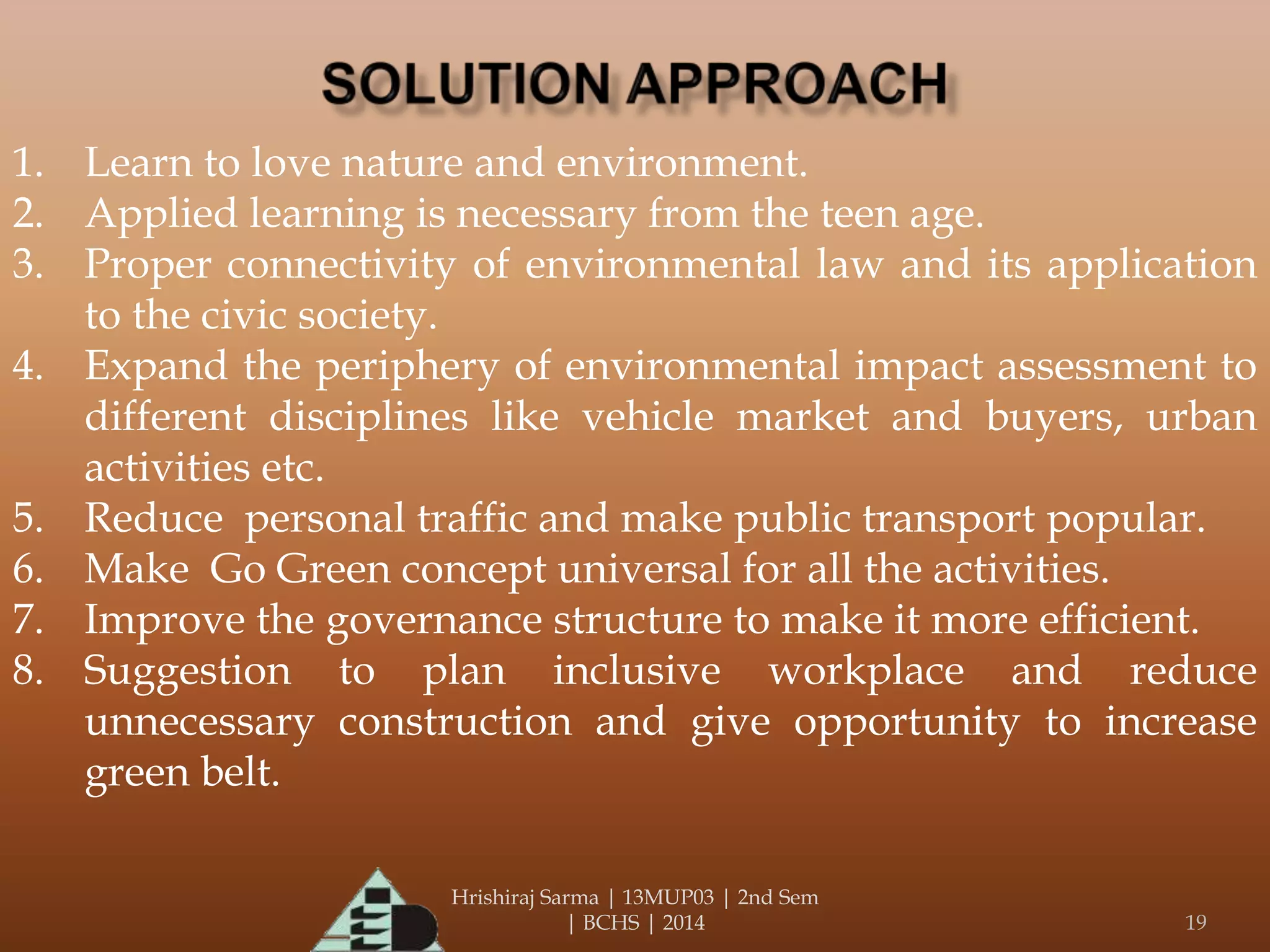 SOLUTION APPROACH

1. Learn to love nature and environment.
2. Applied learning is necessary from the teen age.
3. Proper connectivity of environmental law and its application to the civic society.
4. Expand the periphery of environmental impact assessment to different disciplines like vehicle market and buyers, urban activities etc.
5. Reduce personal traffic and make public transport popular.
6. Make Go Green concept universal for all the activities.
7. Improve the governance structure to make it more efficient.
8. Suggestion to plan inclusive workplace and reduce unnecessary construction and give opportunity to increase green belt.

Hrishiraj Sarma | 13MUP03 | 2nd Sem | BCHS | 2014

19